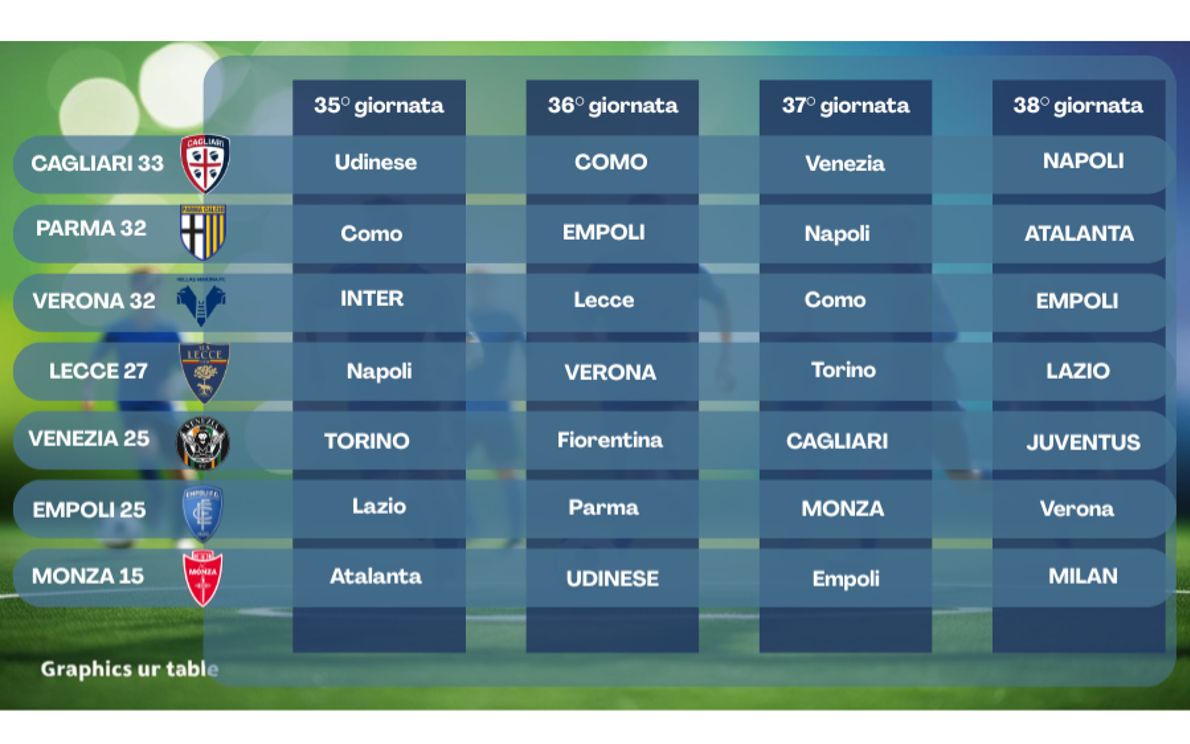 | | 35° giornata | 36° giornata | 37° giornata | 38° giornata |
|---|---|---|---|---|
| CAGLIARI 33 | Udinese | COMO | Venezia | NAPOLI |
| PARMA 32 | Como | EMPOLI | Napoli | ATALANTA |
| VERONA 32 | INTER | Lecce | Como | EMPOLI |
| LECCE 27 | Napoli | VERONA | Torino | LAZIO |
| VENEZIA 25 | TORINO | Fiorentina | CAGLIARI | JUVENTUS |
| EMPOLI 25 | Lazio | Parma | MONZA | Verona |
| MONZA 15 | Atalanta | UDINESE | Empoli | MILAN |

Graphics ur table